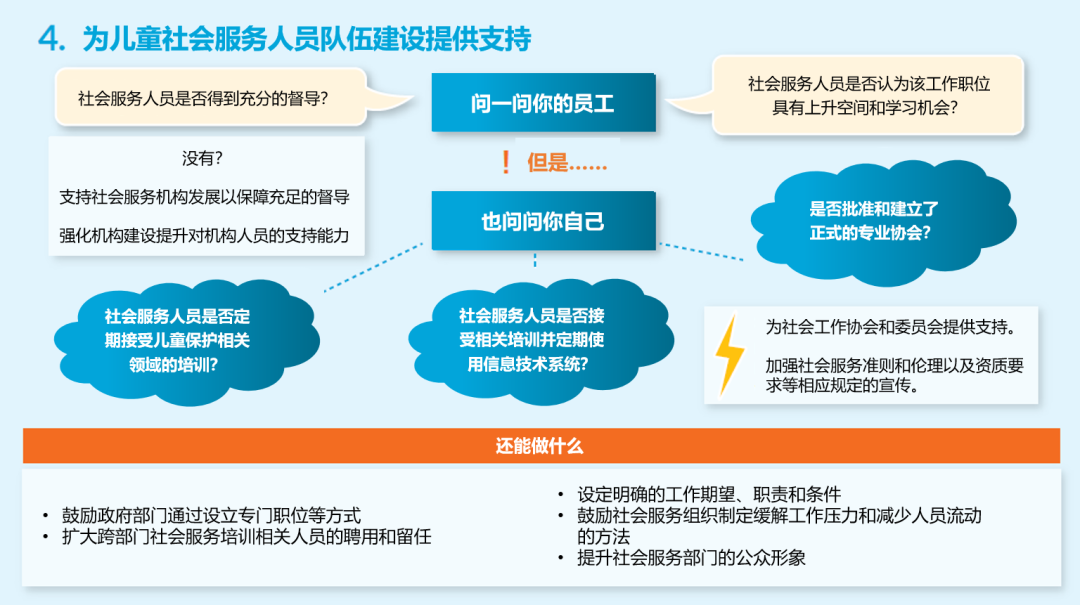 4. 为儿童社会服务人员队伍建设提供支持

社会服务人员是否得到充分的督导?

问一问你的员工

社会服务人员是否认为该工作职位具有上升空间和学习机会?

没有?

支持社会服务机构发展以保障充足的督导

强化机构建设提升对机构人员的支持能力

! 但是……

也问问你自己

是否批准和建立了正式的专业协会?

社会服务人员是否定期接受儿童保护相关领域的培训?

社会服务人员是否接受相关培训并定期使用信息技术系统?

为社会工作协会和委员会提供支持。

加强社会服务准则和伦理以及资质要求等相应规定的宣传。

还能做什么

• 鼓励政府部门通过设立专门职位等方式
• 扩大跨部门社会服务培训相关人员的聘用和留任

• 设定明确的工作期望、职责和条件
• 鼓励社会服务组织制定缓解工作压力和减少人员流动的方法
• 提升社会服务部门的公众形象